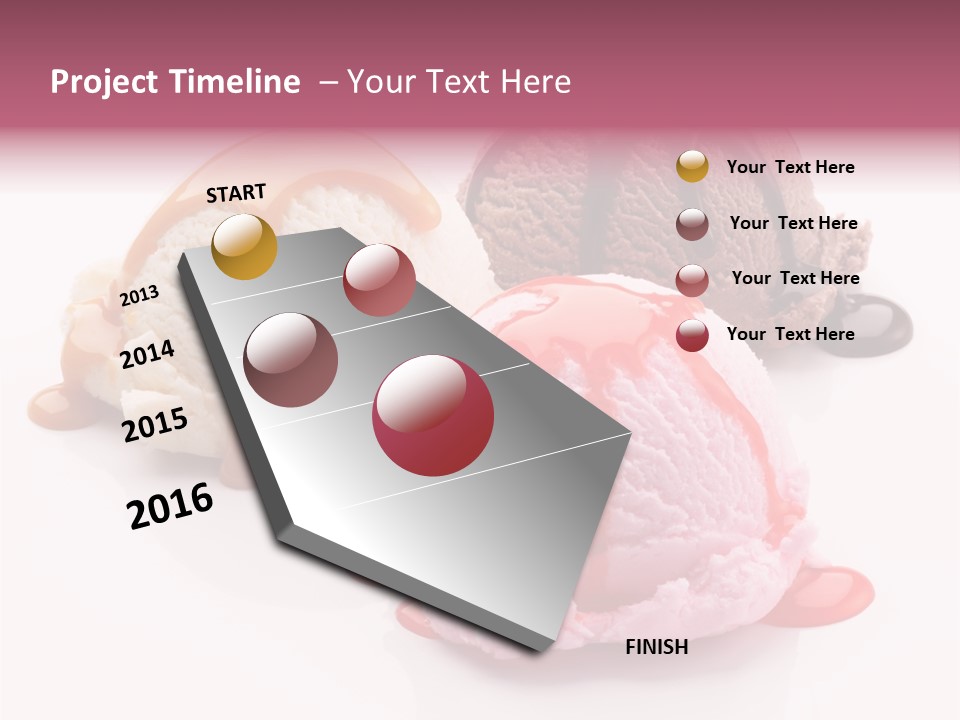 Project Timeline – Your Text Here

START

2013

2014

2015

2016

FINISH

Your Text Here

Your Text Here

Your Text Here

Your Text Here